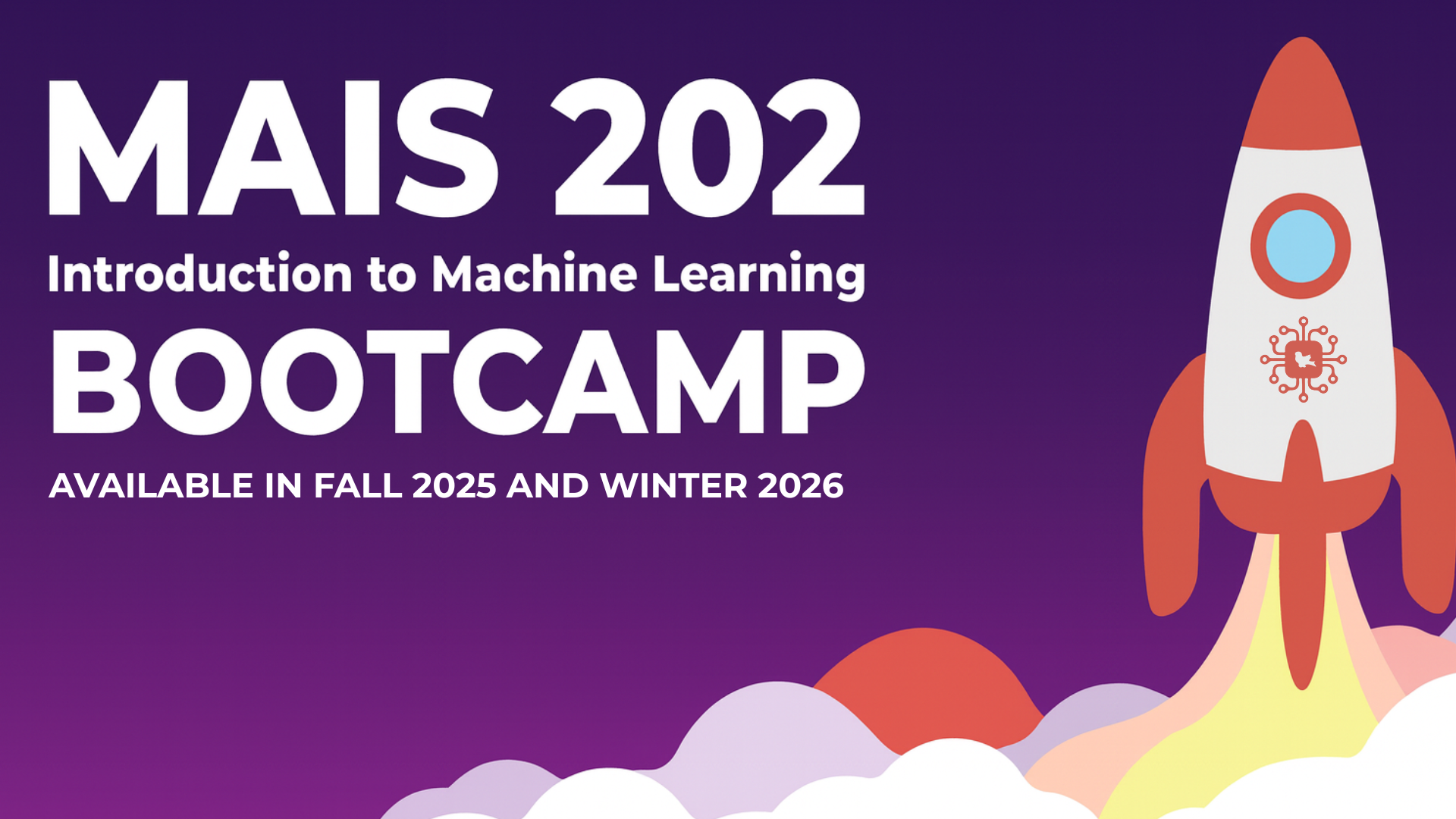 MAIS 202

Introduction to Machine Learning

BOOTCAMP

AVAILABLE IN FALL 2025 AND WINTER 2026